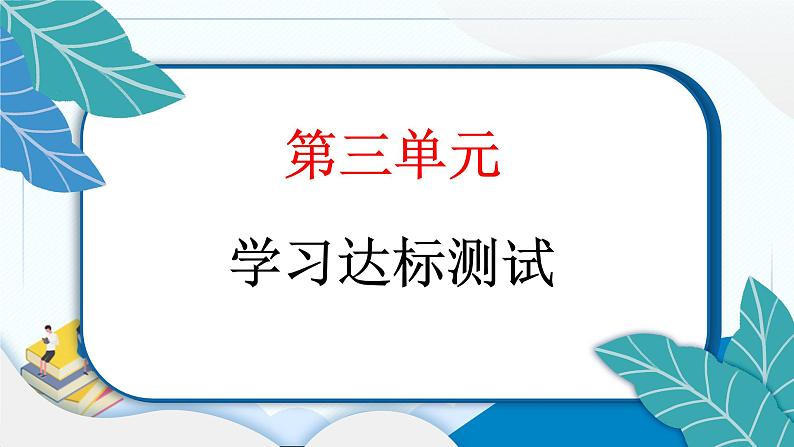 第三单元

学习达标测试